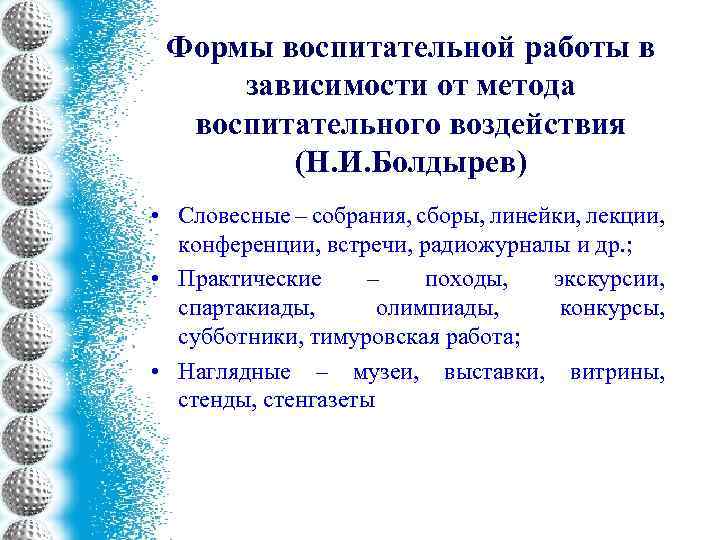 Формы воспитательной работы в зависимости от метода воспитательного воздействия (Н.И.Болдырев)

• Словесные – собрания, сборы, линейки, лекции, конференции, встречи, радиожурналы и др.;
• Практические – походы, экскурсии, спартакиады, олимпиады, конкурсы, субботники, тимуровская работа;
• Наглядные – музеи, выставки, витрины, стенды, стенгазеты